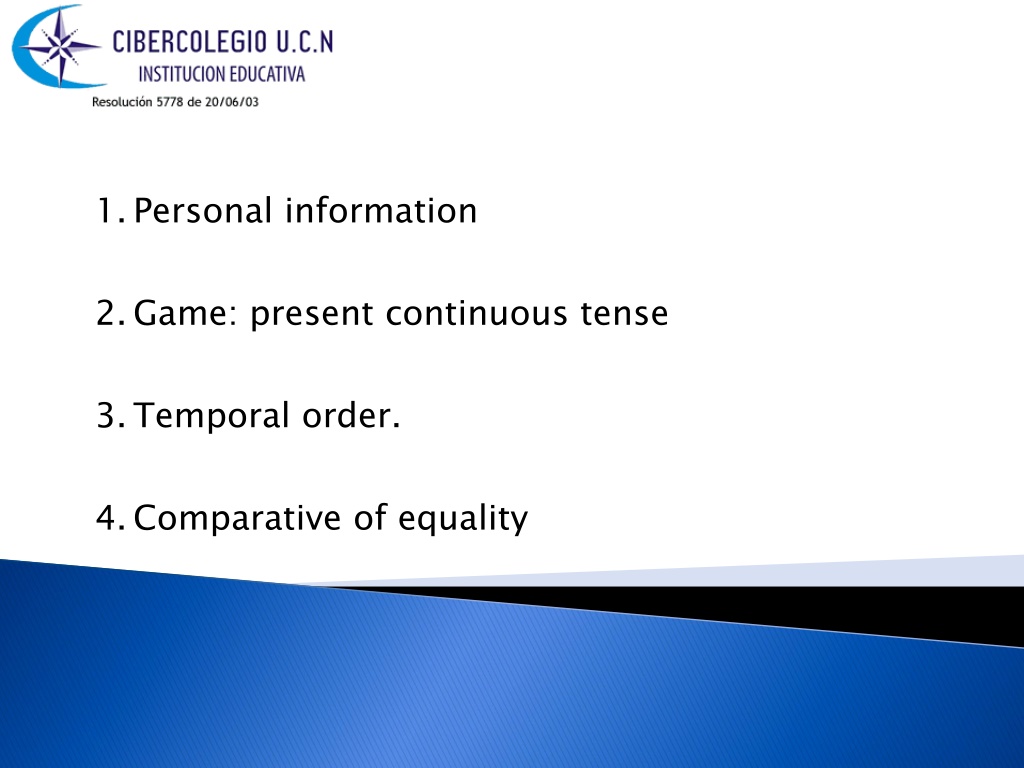 CIBERCOLEGIO U.C.N
INSTITUCION EDUCATIVA
Resolución 5778 de 20/06/03

1. Personal information

2. Game: present continuous tense

3. Temporal order.

4. Comparative of equality